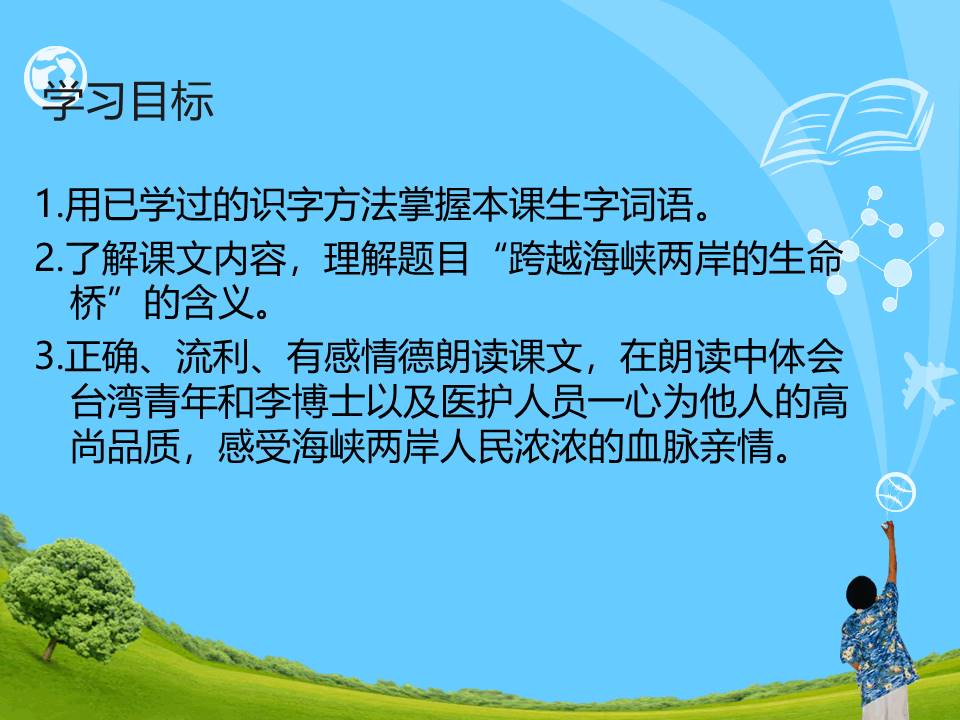 学习目标

1.用已学过的识字方法掌握本课生字词语。

2.了解课文内容，理解题目“跨越海峡两岸的生命桥”的含义。

3.正确、流利、有感情德朗读课文，在朗读中体会台湾青年和李博士以及医护人员一心为他人的高尚品质，感受海峡两岸人民浓浓的血脉亲情。